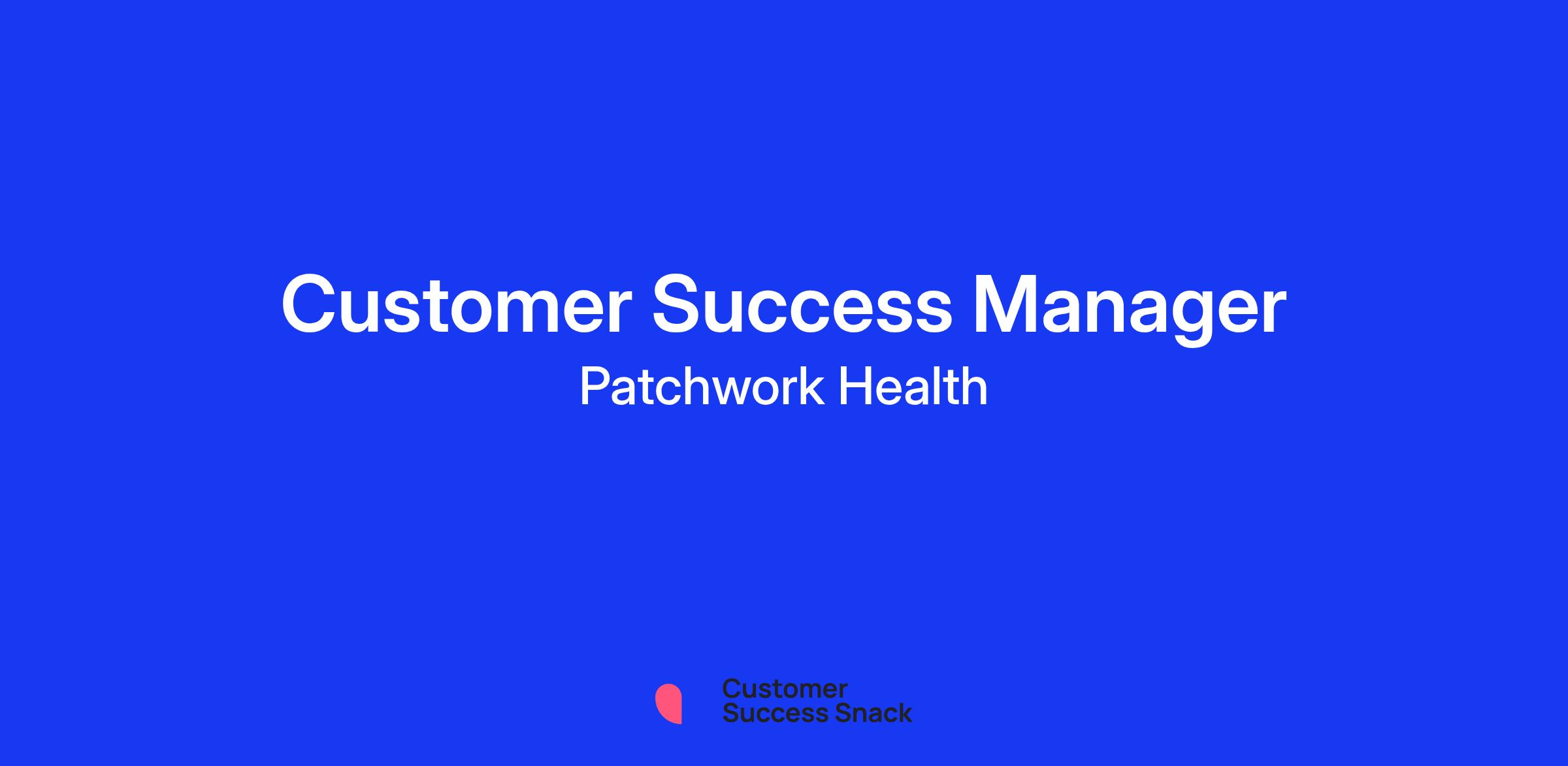 Customer Success Manager

Patchwork Health

Customer
Success Snack